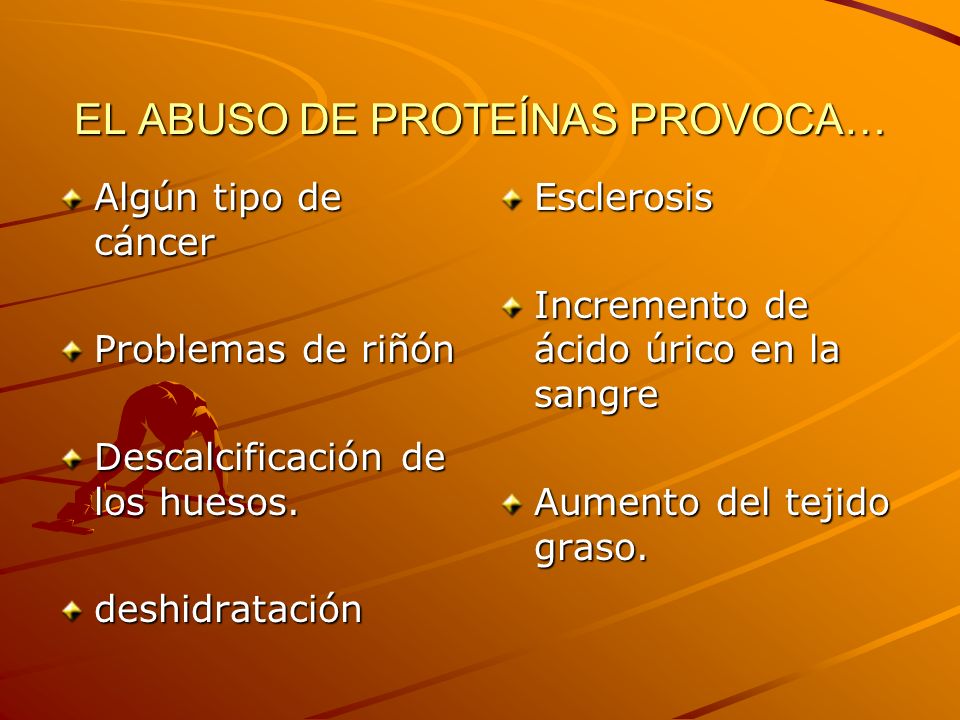 EL ABUSO DE PROTEÍNAS PROVOCA…

Algún tipo de cáncer

Problemas de riñón

Descalcificación de los huesos.

deshidratación

Esclerosis

Incremento de ácido úrico en la sangre

Aumento del tejido graso.